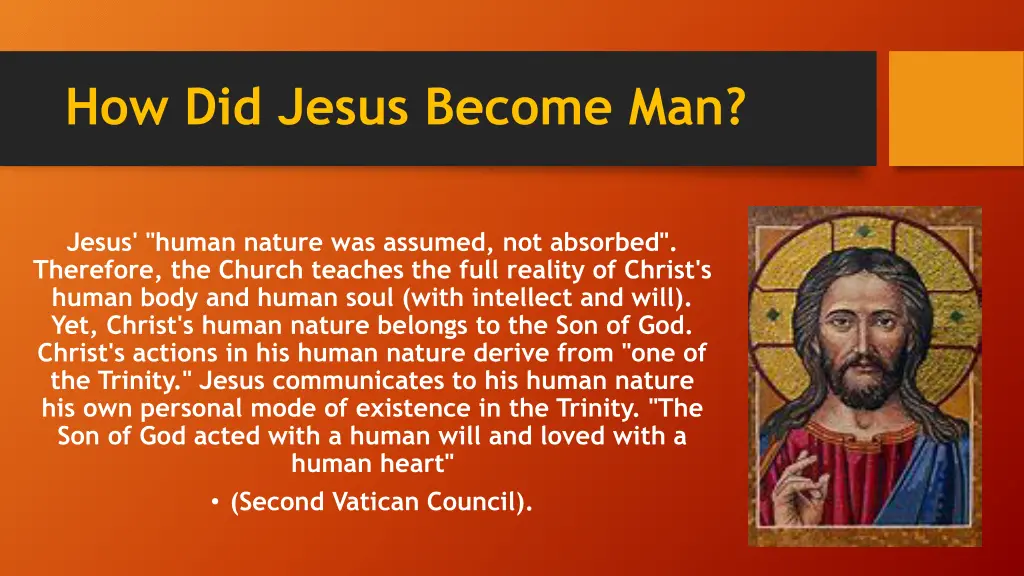 How Did Jesus Become Man?

Jesus' "human nature was assumed, not absorbed". Therefore, the Church teaches the full reality of Christ's human body and human soul (with intellect and will). Yet, Christ's human nature belongs to the Son of God. Christ's actions in his human nature derive from "one of the Trinity." Jesus communicates to his human nature his own personal mode of existence in the Trinity. "The Son of God acted with a human will and loved with a human heart"

• (Second Vatican Council).